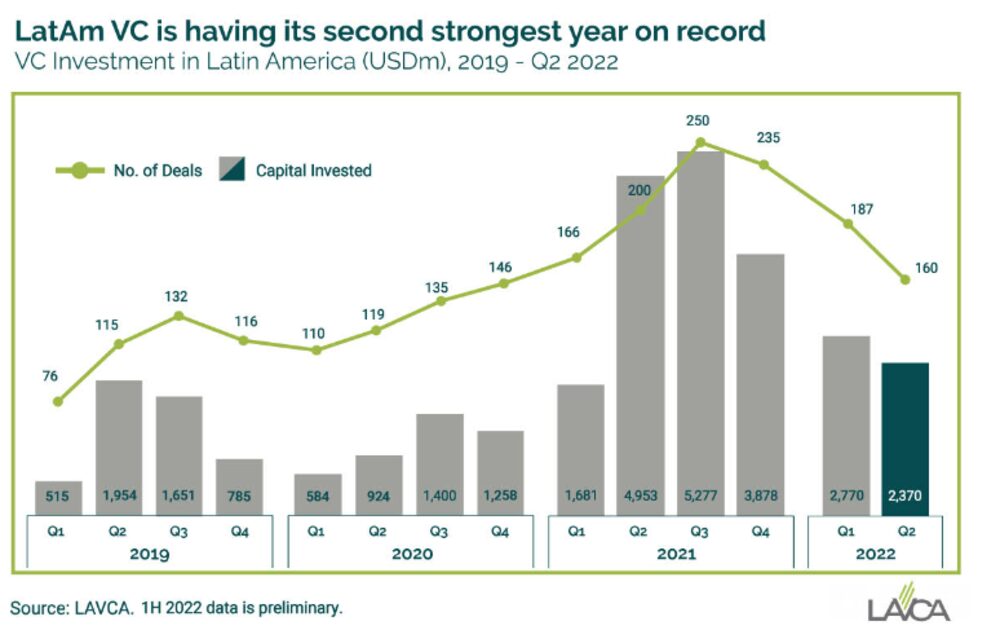 LatAm VC is having its second strongest year on record
VC Investment in Latin America (USDm), 2019 - Q2 2022

No. of Deals
Capital Invested

76
115
132
116
110
119
135
146
166
200
250
235
187
160

515
1,954
1,651
785
584
924
1,400
1,258
1,681
4,953
5,277
3,878
2,770
2,370

Q1 Q2 Q3 Q4
2019
Q1 Q2 Q3 Q4
2020
Q1 Q2 Q3 Q4
2021
Q1 Q2
2022

Source: LAVCA. 1H 2022 data is preliminary.

LAVCA